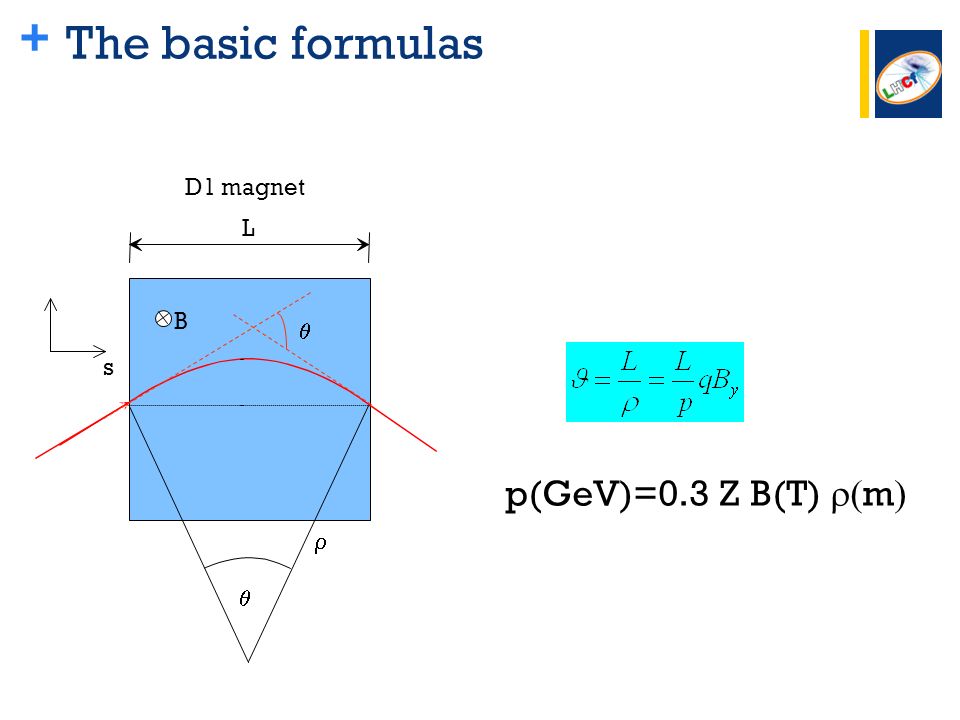 + The basic formulas

LHCf

D1 magnet

L

B

$\theta$

s

$\rho$

$\theta$

$\vartheta = \frac{L}{\rho} = \frac{L}{p} q B_y$

p(GeV)=0.3 Z B(T) $\rho$(m)